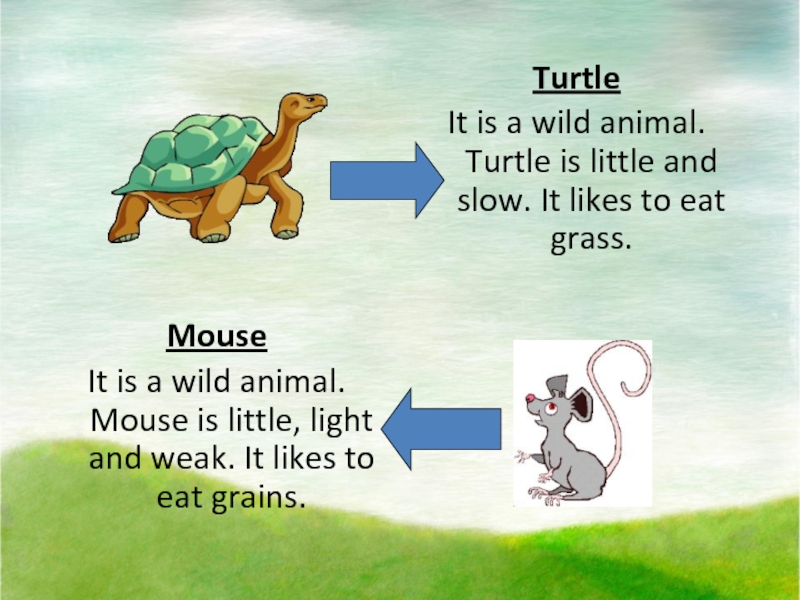 Turtle

It is a wild animal. Turtle is little and slow. It likes to eat grass.

Mouse

It is a wild animal. Mouse is little, light and weak. It likes to eat grains.